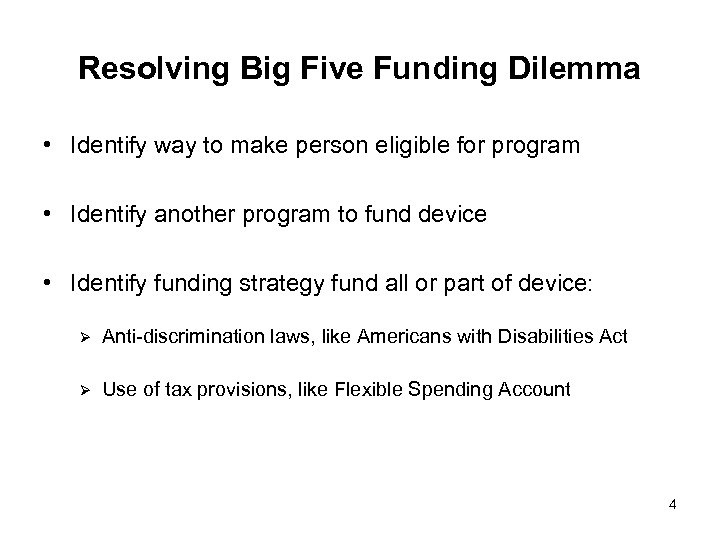 Resolving Big Five Funding Dilemma

• Identify way to make person eligible for program

• Identify another program to fund device

• Identify funding strategy fund all or part of device:

➢ Anti-discrimination laws, like Americans with Disabilities Act

➢ Use of tax provisions, like Flexible Spending Account

4